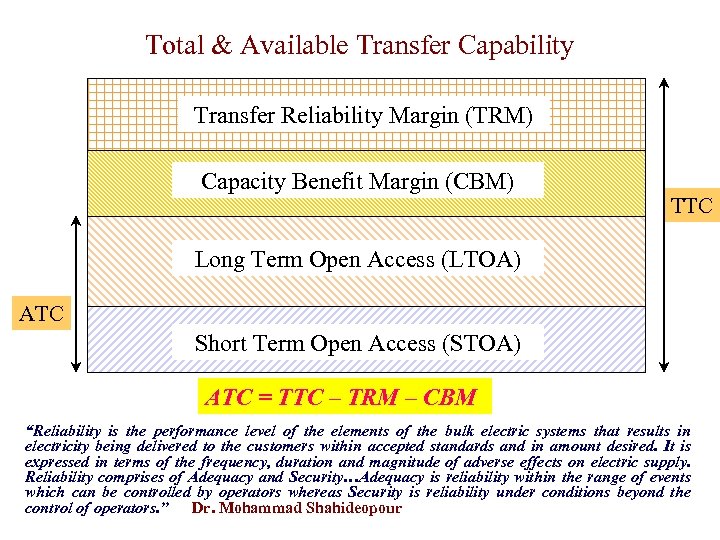 Total & Available Transfer Capability

Transfer Reliability Margin (TRM)

Capacity Benefit Margin (CBM)

Long Term Open Access (LTOA)

Short Term Open Access (STOA)

TTC

ATC

ATC = TTC – TRM – CBM

"Reliability is the performance level of the elements of the bulk electric systems that results in electricity being delivered to the customers within accepted standards and in amount desired. It is expressed in terms of the frequency, duration and magnitude of adverse effects on electric supply. Reliability comprises of Adequacy and Security...Adequacy is reliability within the range of events which can be controlled by operators whereas Security is reliability under conditions beyond the control of operators." Dr. Mohammad Shahideopour